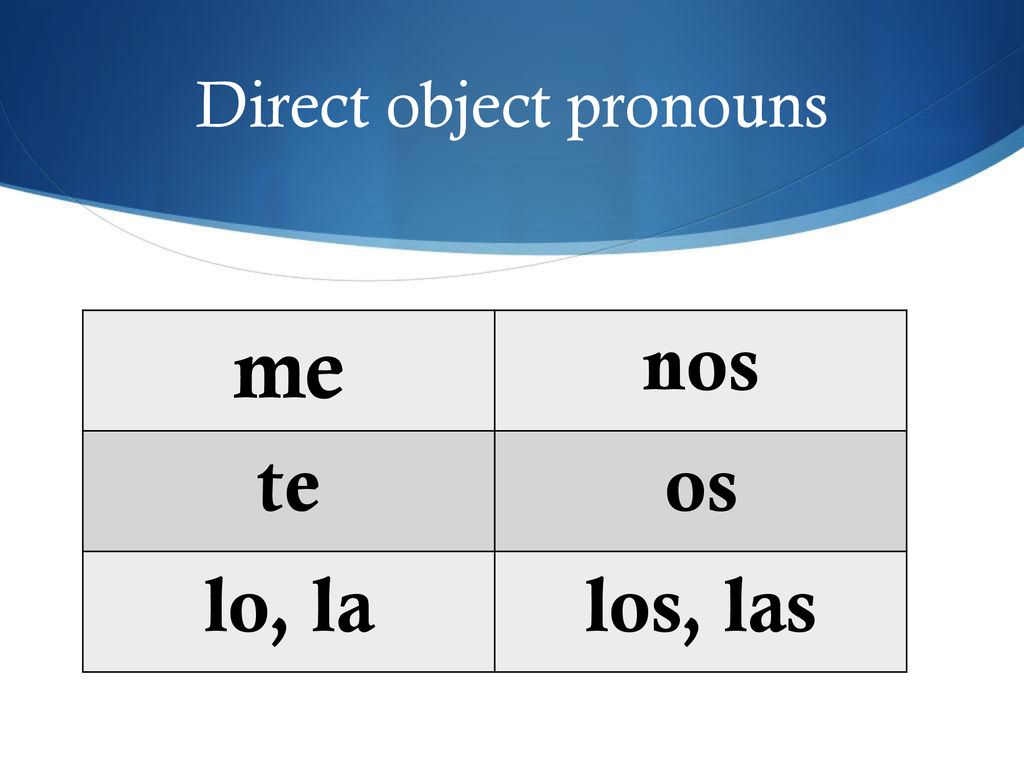 Direct object pronouns

| me | nos |
|---|---|
| te | os |
| lo, la | los, las |